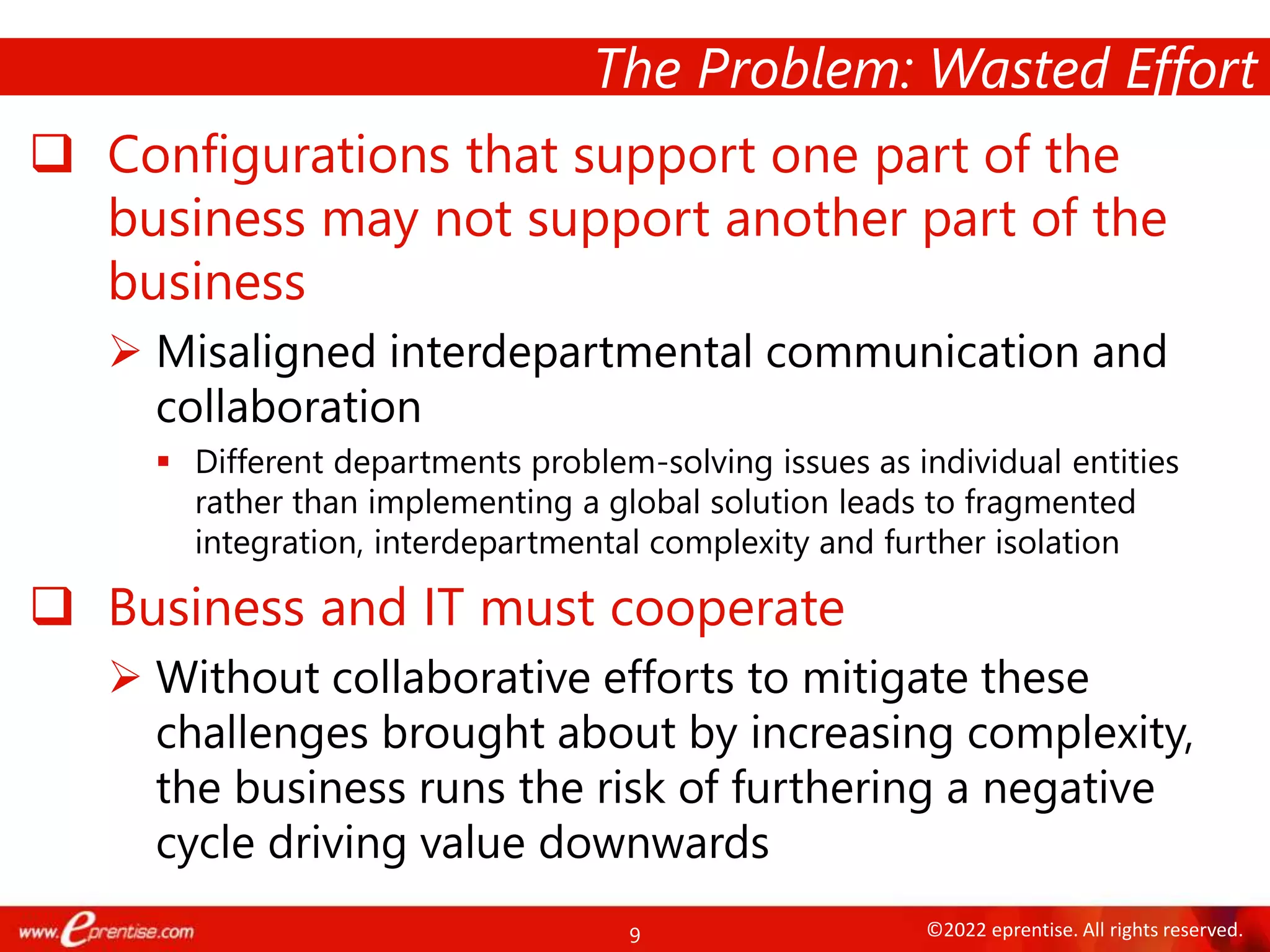 The Problem: Wasted Effort

❑ Configurations that support one part of the business may not support another part of the business

➢ Misaligned interdepartmental communication and collaboration

▪ Different departments problem-solving issues as individual entities rather than implementing a global solution leads to fragmented integration, interdepartmental complexity and further isolation

❑ Business and IT must cooperate

➢ Without collaborative efforts to mitigate these challenges brought about by increasing complexity, the business runs the risk of furthering a negative cycle driving value downwards

www.eprentise.com

9

©2022 eprentise. All rights reserved.